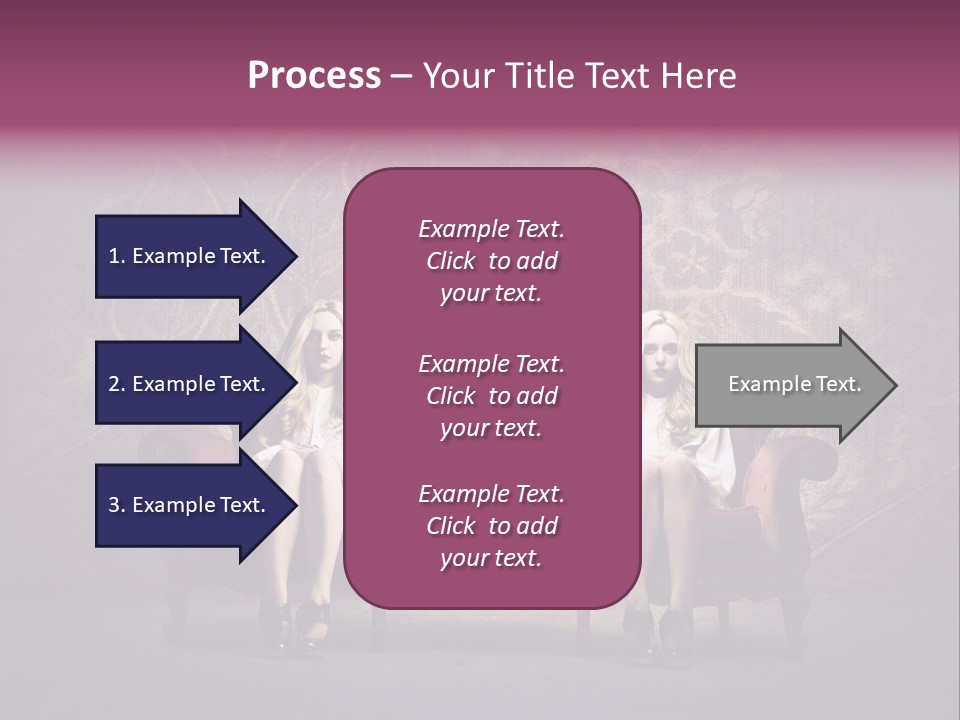 Process – Your Title Text Here

1. Example Text.

2. Example Text.

3. Example Text.

Example Text. Click to add your text.

Example Text. Click to add your text.

Example Text. Click to add your text.

Example Text.